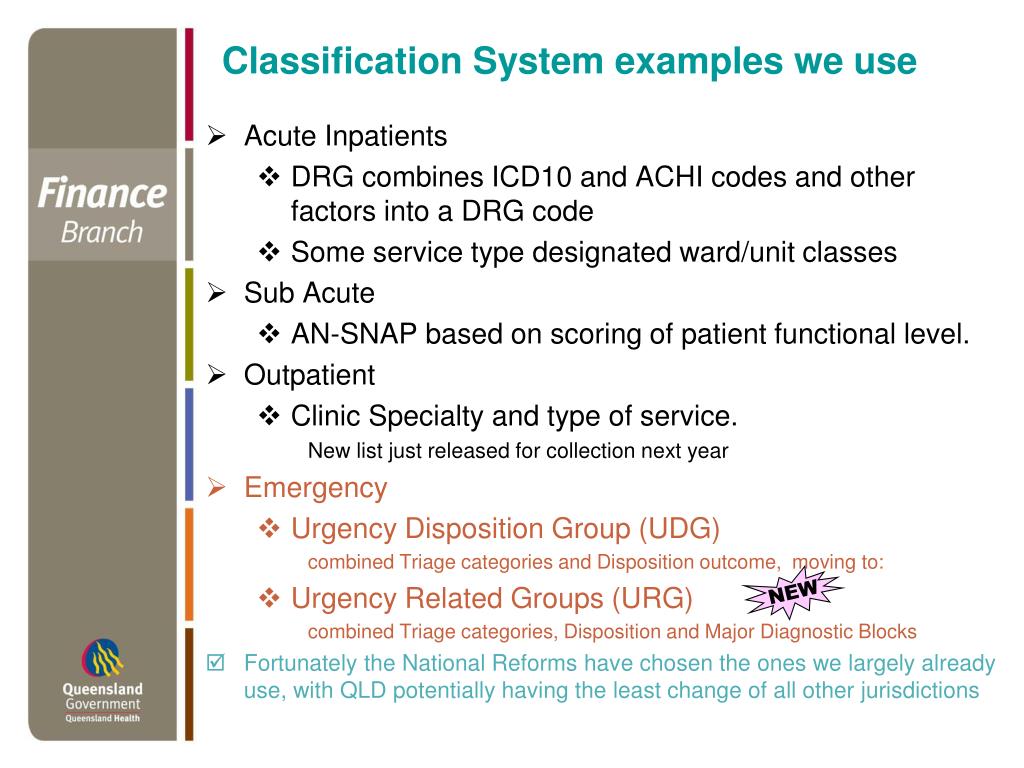 Finance
Branch

Queensland
Government
Queensland Health

Classification System examples we use

➢ Acute Inpatients
❖ DRG combines ICD10 and ACHI codes and other factors into a DRG code
❖ Some service type designated ward/unit classes
➢ Sub Acute
❖ AN-SNAP based on scoring of patient functional level.
➢ Outpatient
❖ Clinic Specialty and type of service.
New list just released for collection next year
➢ Emergency
❖ Urgency Disposition Group (UDG)
combined Triage categories and Disposition outcome, moving to:
❖ Urgency Related Groups (URG) NEW
combined Triage categories, Disposition and Major Diagnostic Blocks
☑ Fortunately the National Reforms have chosen the ones we largely already use, with QLD potentially having the least change of all other jurisdictions